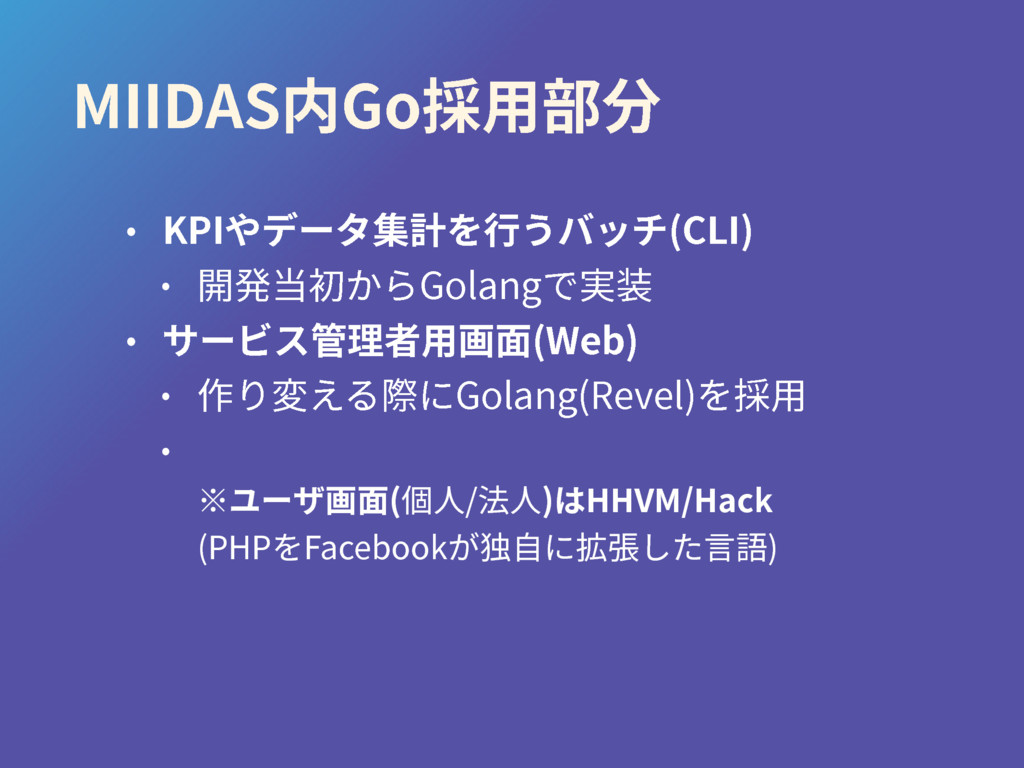 MIIDAS内Go採用部分

• KPIやデータ集計を行うバッチ(CLI)
  • 開発当初からGolangで実装
• サービス管理者用画面(Web)
  • 作り変える際にGolang(Revel)を採用
  • ※ユーザ画面(個人/法人)はHHVM/Hack (PHPをFacebookが独自に拡張した言語)